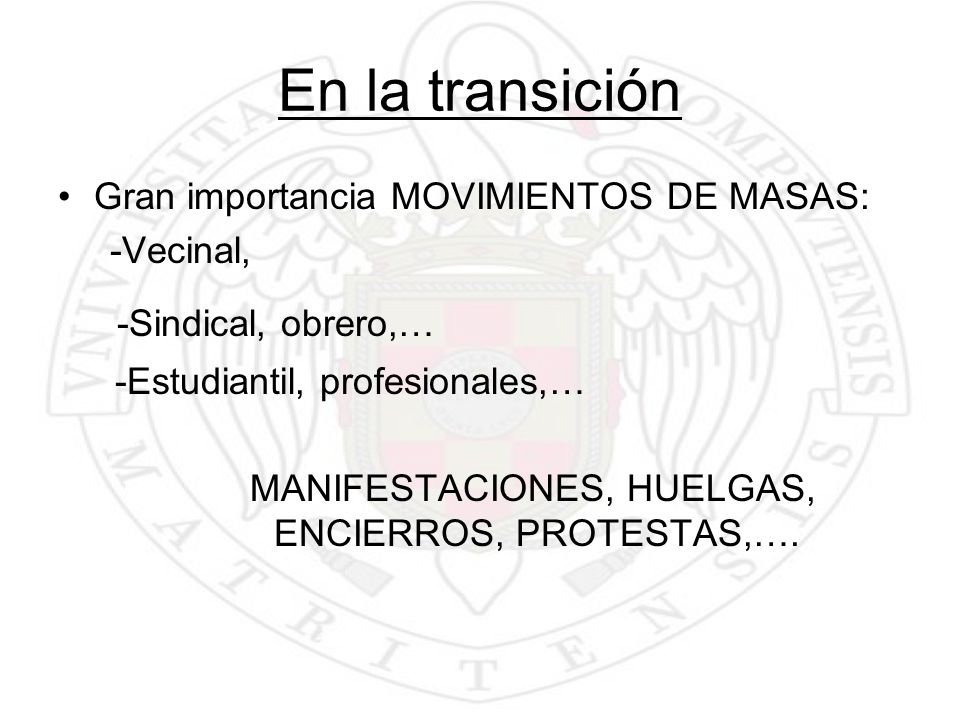 En la transición

• Gran importancia MOVIMIENTOS DE MASAS:
-Vecinal,

-Sindical, obrero,…

-Estudiantil, profesionales,…

MANIFESTACIONES, HUELGAS, ENCIERROS, PROTESTAS,….